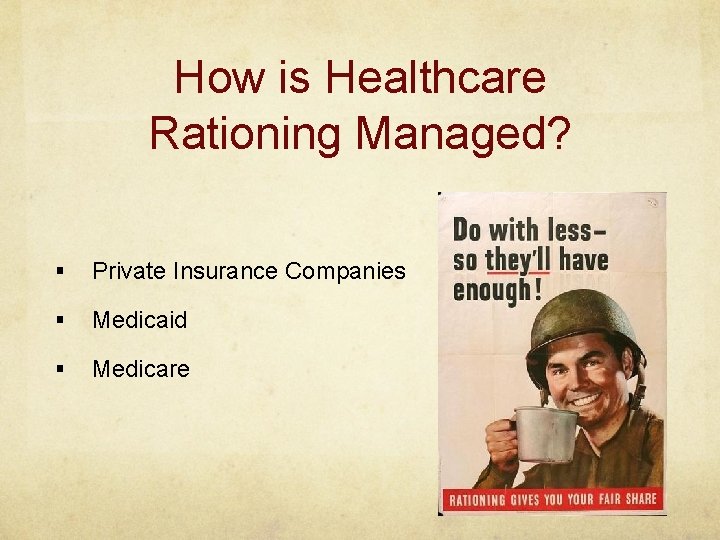 How is Healthcare Rationing Managed?

▪ Private Insurance Companies

▪ Medicaid

▪ Medicare

Do with less– so they'll have enough!

RATIONING GIVES YOU YOUR FAIR SHARE